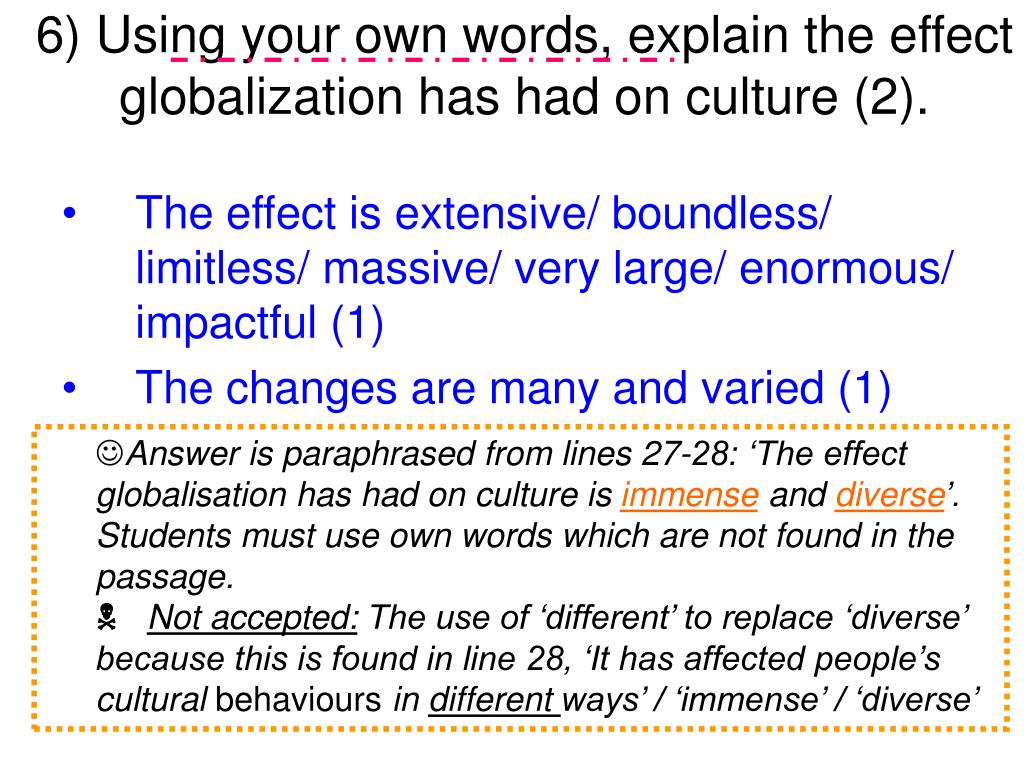 6) Using your own words, explain the effect globalization has had on culture (2).

• The effect is extensive/ boundless/ limitless/ massive/ very large/ enormous/ impactful (1)

• The changes are many and varied (1)

☺Answer is paraphrased from lines 27-28: ‘The effect globalisation has had on culture is immense and diverse’. Students must use own words which are not found in the passage.

☠ Not accepted: The use of ‘different’ to replace ‘diverse’ because this is found in line 28, ‘It has affected people’s cultural behaviours in different ways’ / ‘immense’ / ‘diverse’